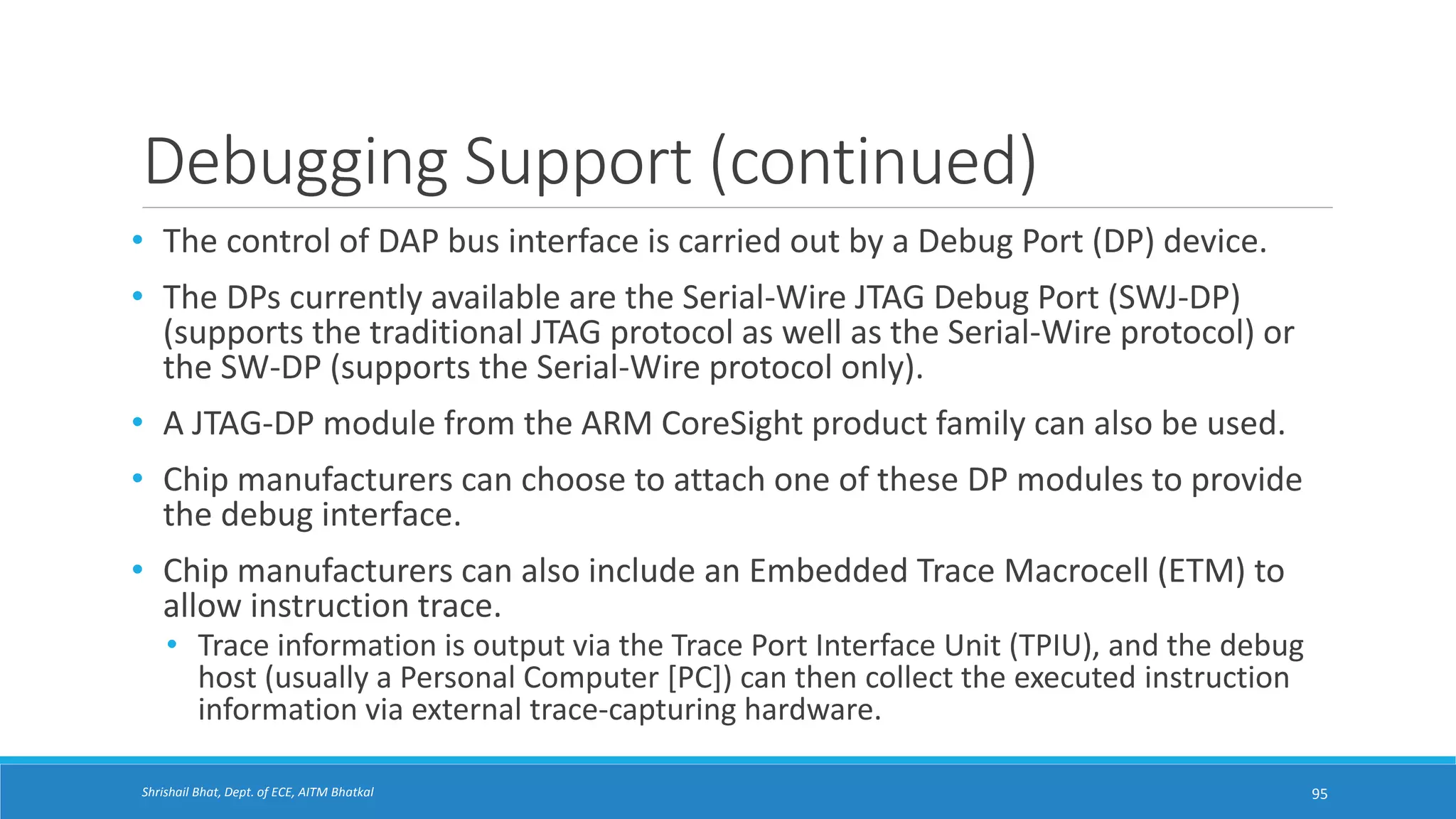 Debugging Support (continued)

• The control of DAP bus interface is carried out by a Debug Port (DP) device.

• The DPs currently available are the Serial-Wire JTAG Debug Port (SWJ-DP) (supports the traditional JTAG protocol as well as the Serial-Wire protocol) or the SW-DP (supports the Serial-Wire protocol only).

• A JTAG-DP module from the ARM CoreSight product family can also be used.

• Chip manufacturers can choose to attach one of these DP modules to provide the debug interface.

• Chip manufacturers can also include an Embedded Trace Macrocell (ETM) to allow instruction trace.
  • Trace information is output via the Trace Port Interface Unit (TPIU), and the debug host (usually a Personal Computer [PC]) can then collect the executed instruction information via external trace-capturing hardware.

Shrishail Bhat, Dept. of ECE, AITM Bhatkal

95